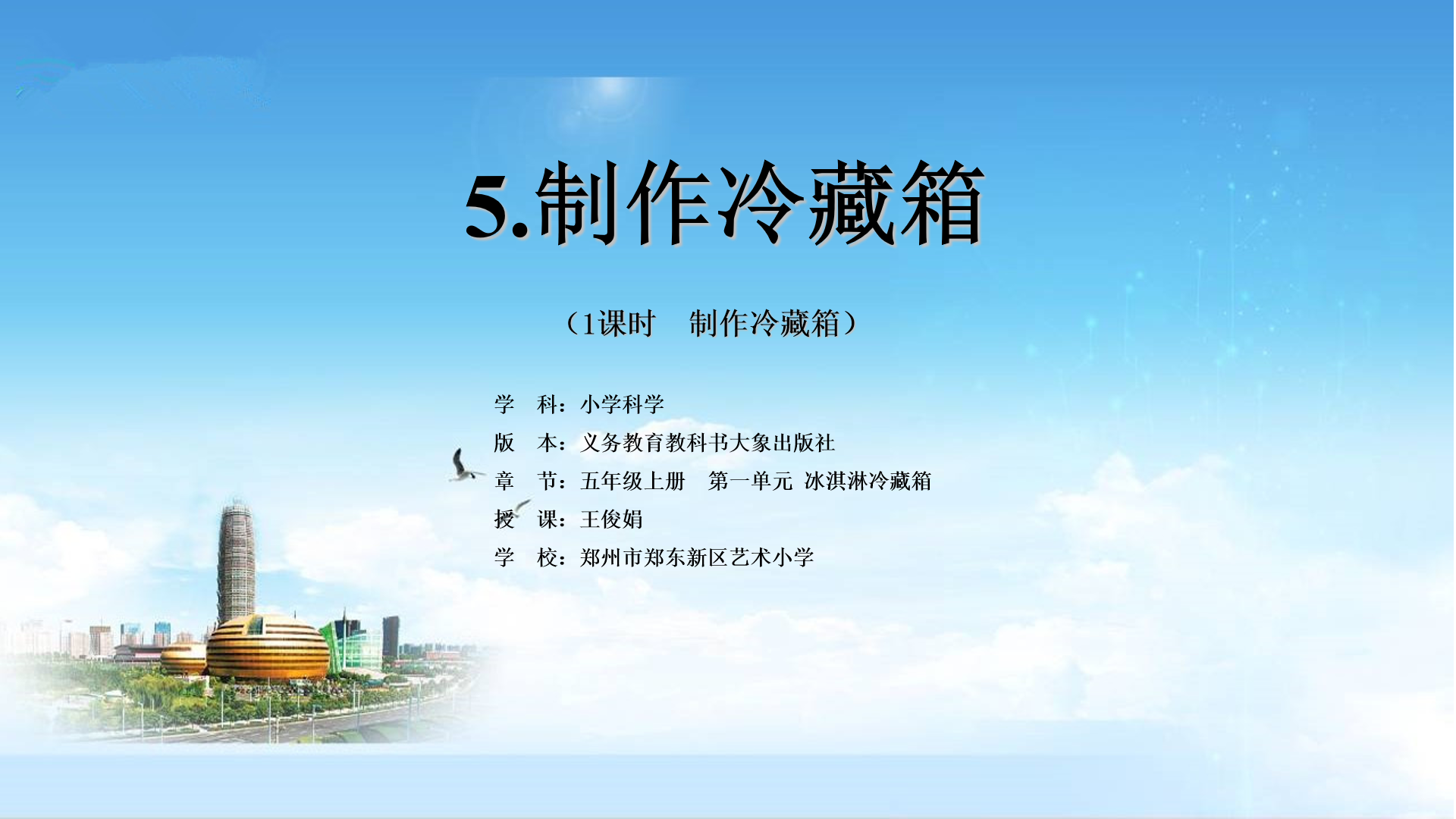 5.制作冷藏箱

（1课时　制作冷藏箱）

学　科：小学科学
版　本：义务教育教科书大象出版社
章　节：五年级上册　第一单元 冰淇淋冷藏箱
授　课：王俊娟
学　校：郑州市郑东新区艺术小学